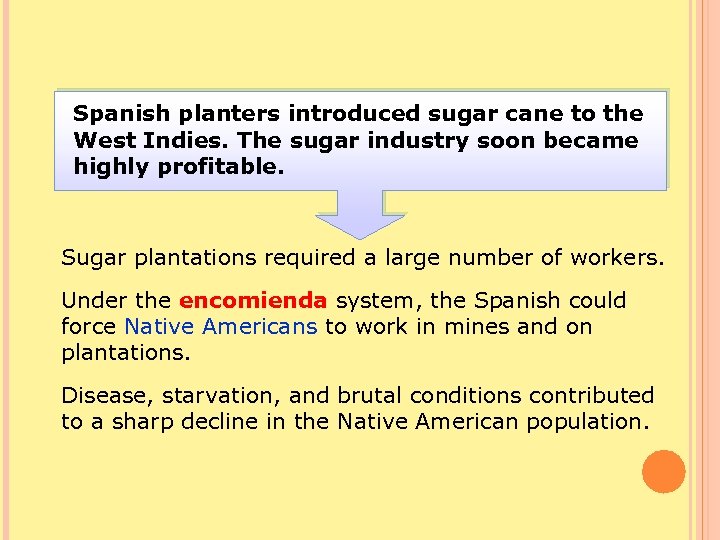 Spanish planters introduced sugar cane to the West Indies. The sugar industry soon became highly profitable.

Sugar plantations required a large number of workers.

Under the encomienda system, the Spanish could force Native Americans to work in mines and on plantations.

Disease, starvation, and brutal conditions contributed to a sharp decline in the Native American population.